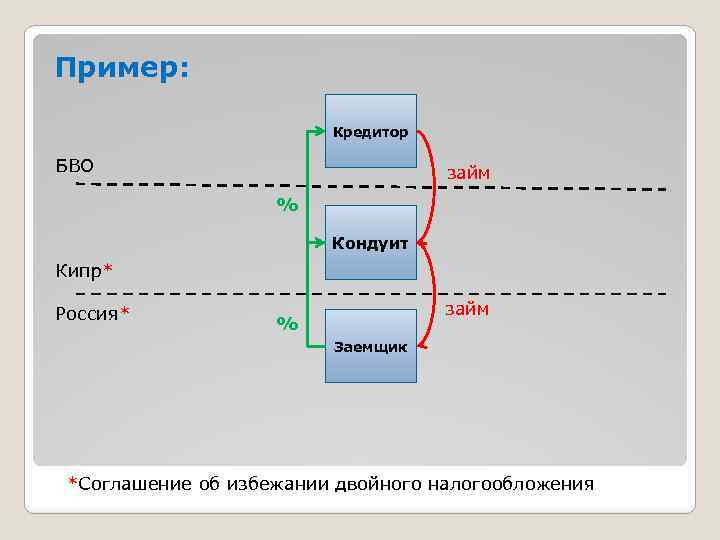 Пример:

Кредитор

БВО

займ

%

Кондуит

Кипр*

Россия*

займ

%

Заемщик

*Соглашение об избежании двойного налогообложения